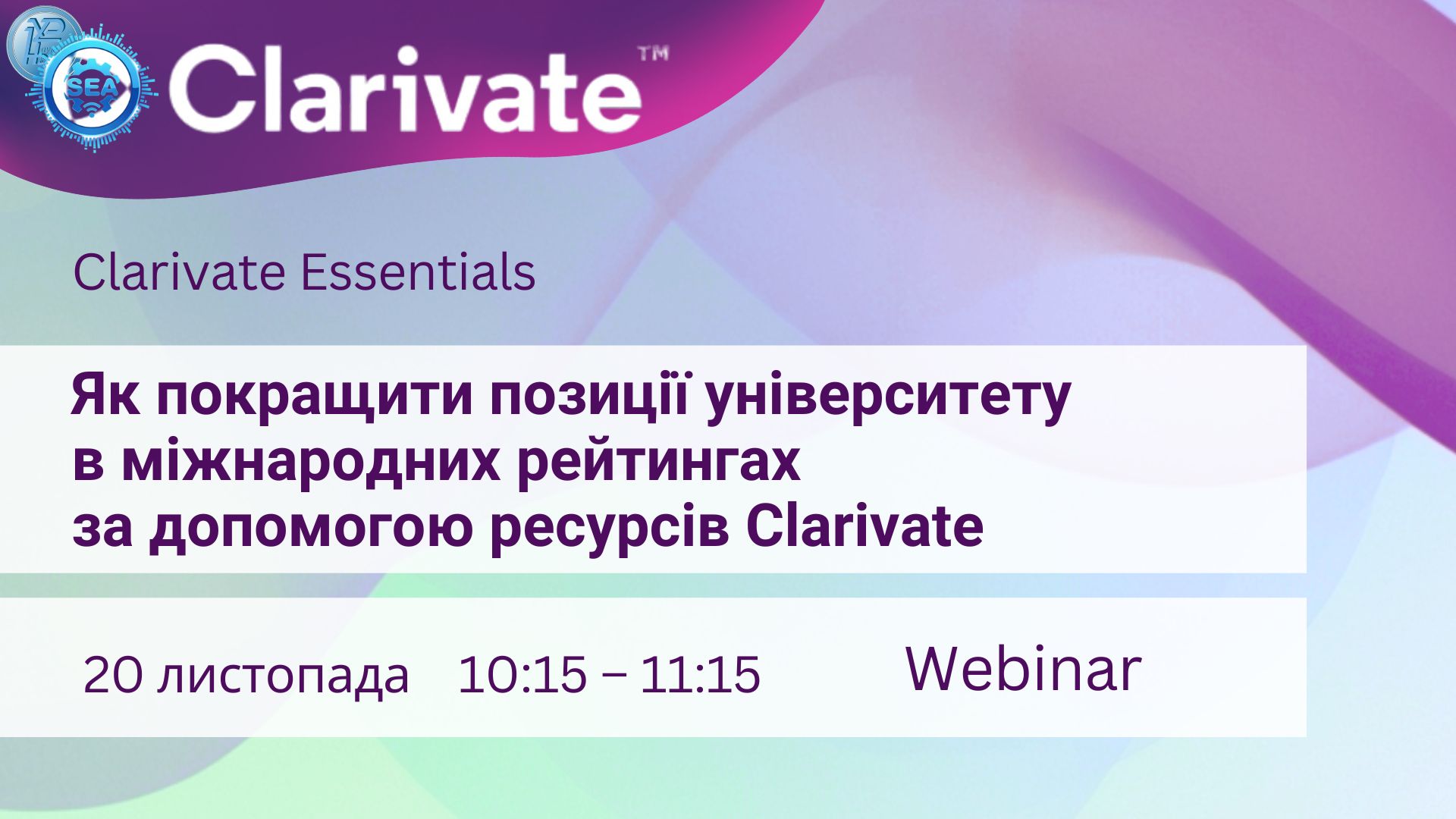 SEA

Clarivate™

Clarivate Essentials

Як покращити позиції університету в міжнародних рейтингах за допомогою ресурсів Clarivate

20 листопада 10:15 – 11:15 Webinar